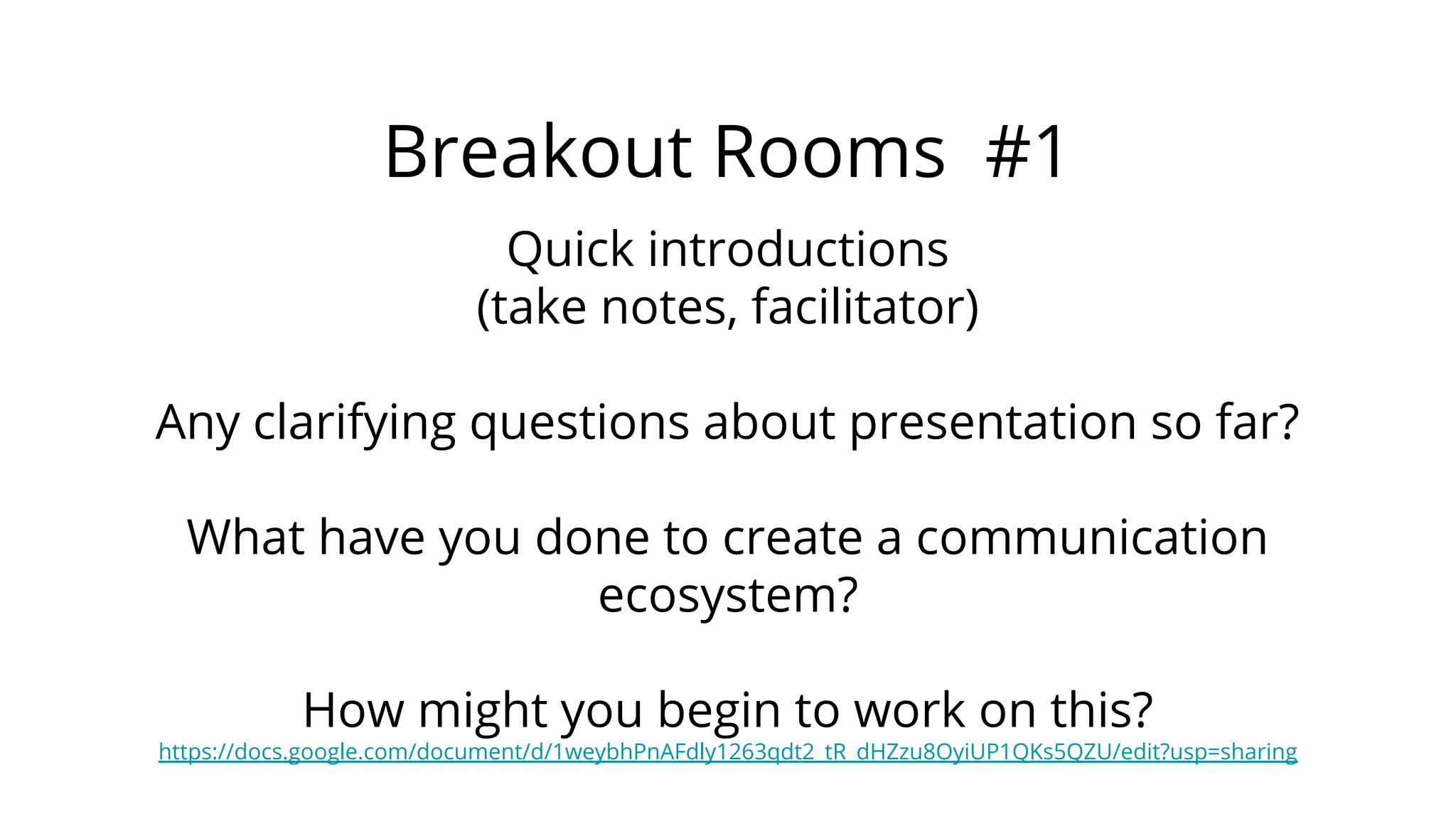 Breakout Rooms #1

Quick introductions
(take notes, facilitator)

Any clarifying questions about presentation so far?

What have you done to create a communication ecosystem?

How might you begin to work on this?
https://docs.google.com/document/d/1weybhPnAFdly1263qdt2_tR_dHZzu8OyiUP1QKs5QZU/edit?usp=sharing